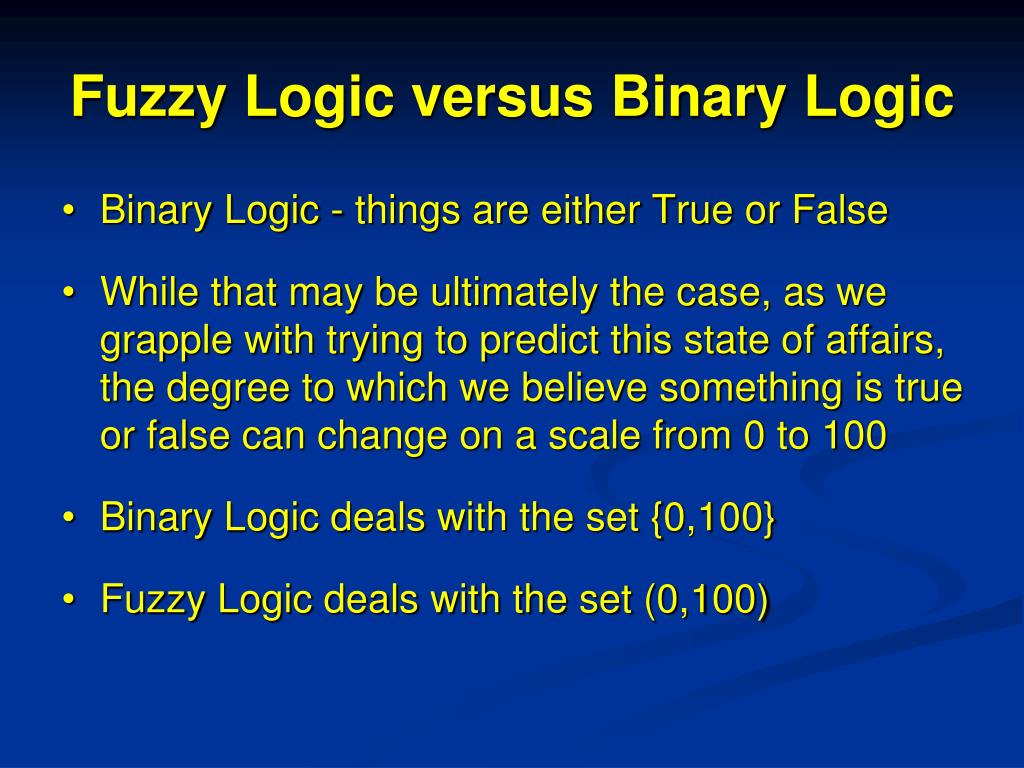 Fuzzy Logic versus Binary Logic

• Binary Logic - things are either True or False

• While that may be ultimately the case, as we grapple with trying to predict this state of affairs, the degree to which we believe something is true or false can change on a scale from 0 to 100

• Binary Logic deals with the set {0,100}

• Fuzzy Logic deals with the set (0,100)